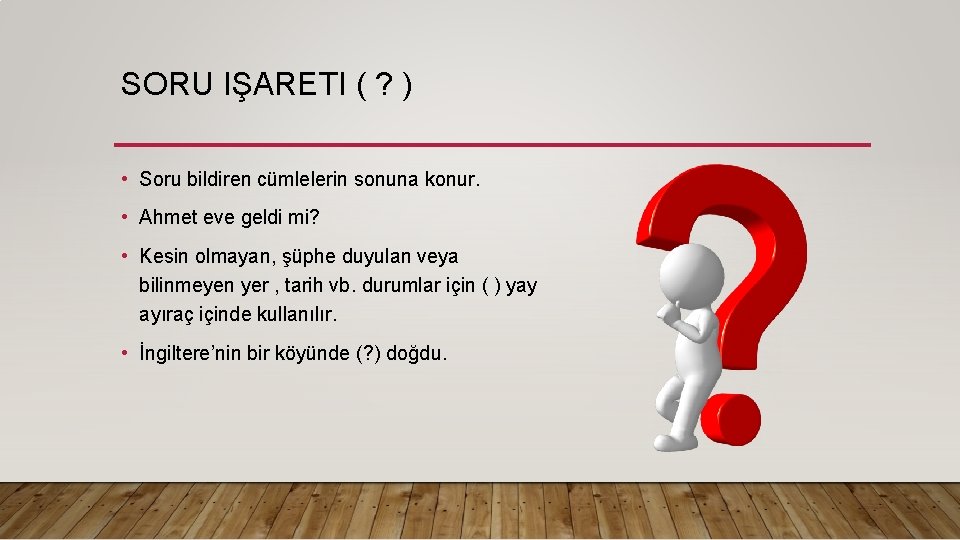 SORU IŞARETI ( ? )

• Soru bildiren cümlelerin sonuna konur.

• Ahmet eve geldi mi?

• Kesin olmayan, şüphe duyulan veya bilinmeyen yer , tarih vb. durumlar için ( ) yay ayıraç içinde kullanılır.

• İngiltere’nin bir köyünde (?) doğdu.